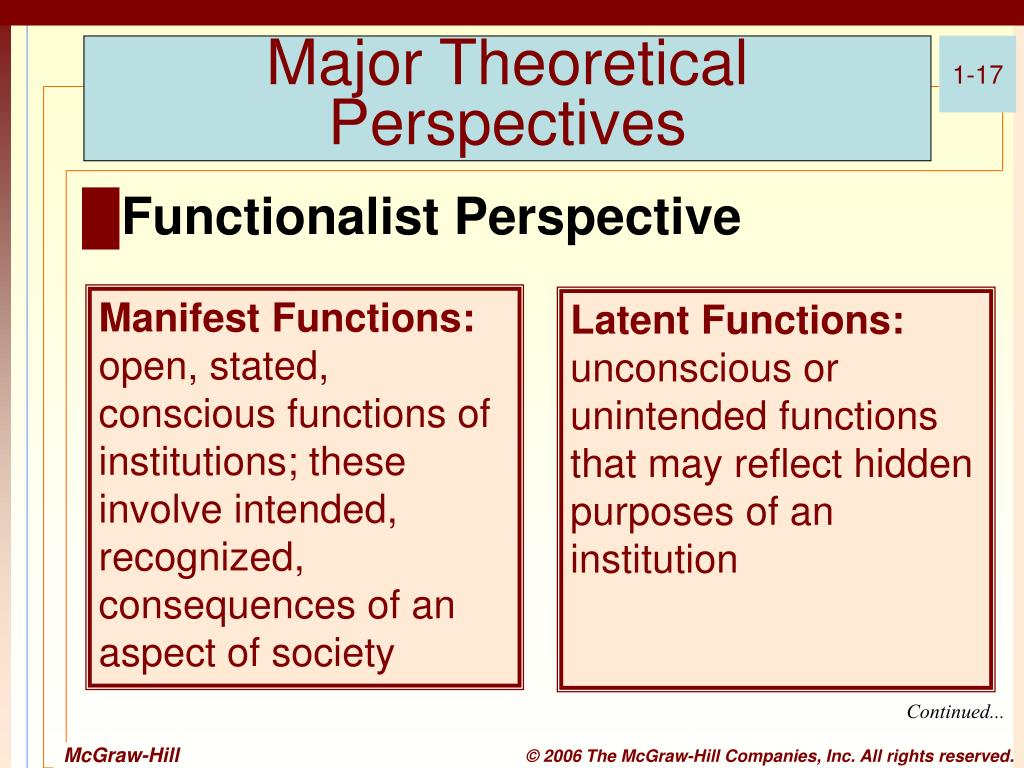 Major Theoretical Perspectives

1-17

Functionalist Perspective

Manifest Functions: open, stated, conscious functions of institutions; these involve intended, recognized, consequences of an aspect of society

Latent Functions: unconscious or unintended functions that may reflect hidden purposes of an institution

Continued...

McGraw-Hill

© 2006 The McGraw-Hill Companies, Inc. All rights reserved.